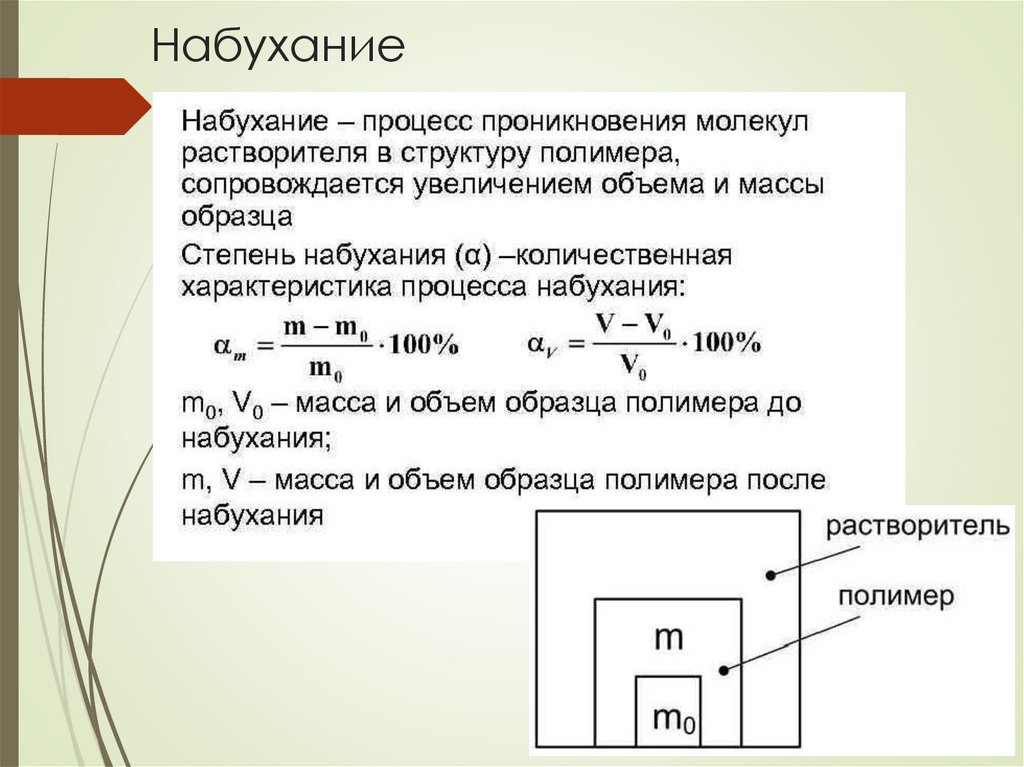 Набухание

Набухание – процесс проникновения молекул растворителя в структуру полимера, сопровождается увеличением объема и массы образца

Степень набухания (α) –количественная характеристика процесса набухания:

$\alpha_m = \frac{m - m_0}{m_0} \cdot 100\%$ $\alpha_V = \frac{V - V_0}{V_0} \cdot 100\%$

$m_0$, $V_0$ – масса и объем образца полимера до набухания;

m, V – масса и объем образца полимера после набухания

растворитель

полимер

m

$m_0$